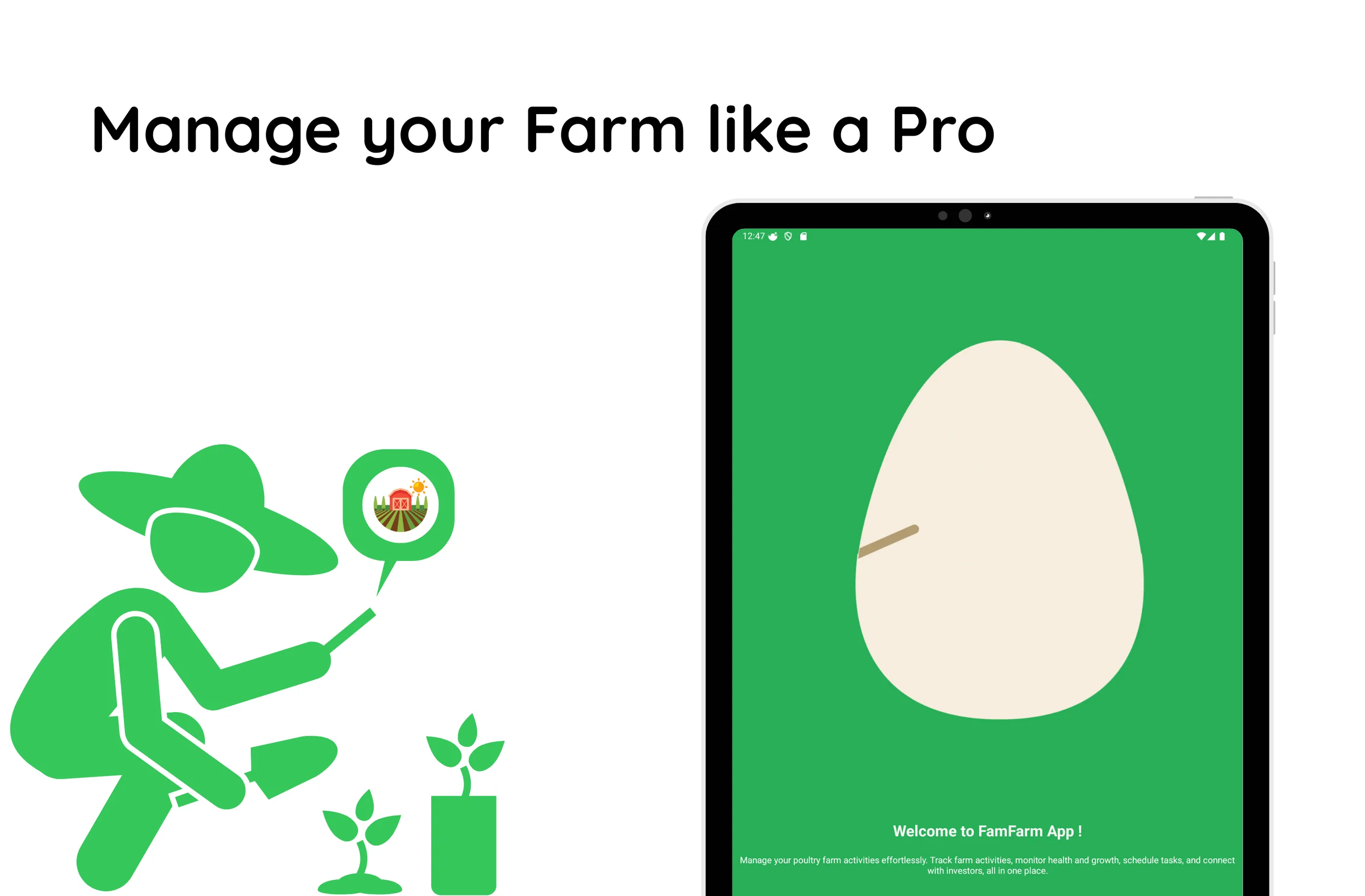 Manage your Farm like a Pro

12:47

Welcome to FamFarm App !

Manage your poultry farm activities effortlessly. Track farm activities, monitor health and growth, schedule tasks, and connect with investors, all in one place.